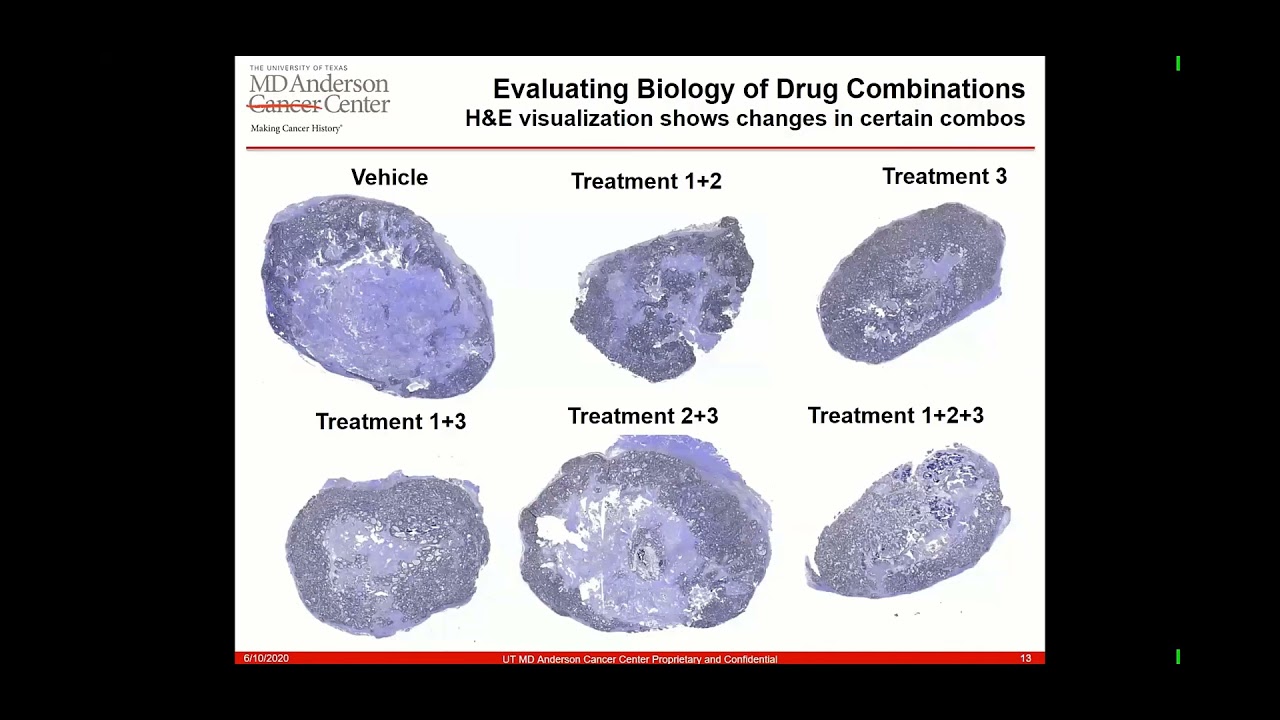 THE UNIVERSITY OF TEXAS
MD Anderson Cancer Center
Making Cancer History®

Evaluating Biology of Drug Combinations
H&E visualization shows changes in certain combos

Vehicle

Treatment 1+2

Treatment 3

Treatment 1+3

Treatment 2+3

Treatment 1+2+3

6/10/2020 UT MD Anderson Cancer Center Proprietary and Confidential 13